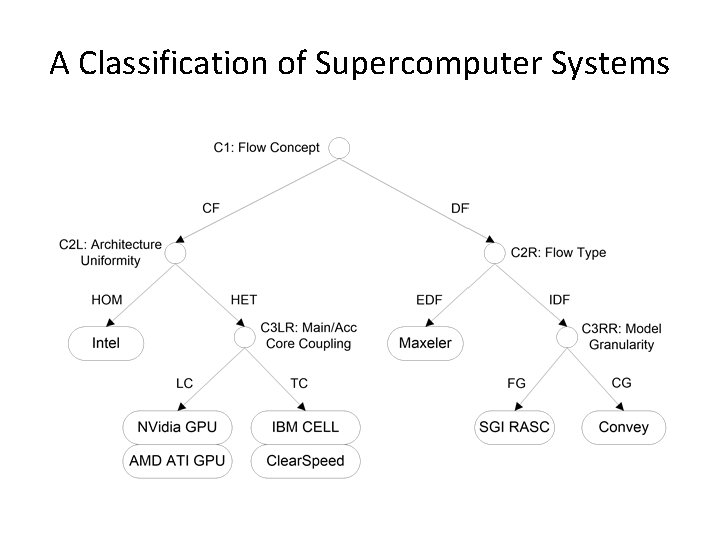 A Classification of Supercomputer Systems

C1: Flow Concept

CF

DF

C2L: Architecture Uniformity

C2R: Flow Type

HOM

HET

EDF

IDF

Intel

C3LR: Main/Acc Core Coupling

Maxeler

C3RR: Model Granularity

LC

TC

FG

CG

NVidia GPU

AMD ATI GPU

IBM CELL

ClearSpeed

SGI RASC

Convey